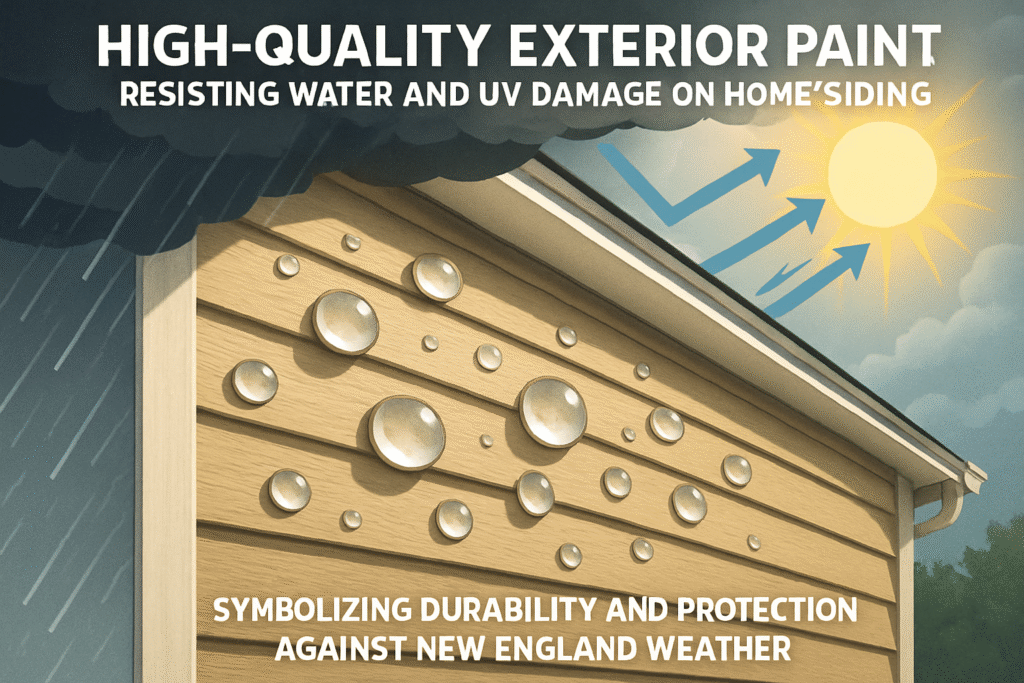 HIGH-QUALITY EXTERIOR PAINT
RESISTING WATER AND UV DAMAGE ON HOME'SIDING

SYMBOLIZING DURABILITY AND PROTECTION AGAINST NEW ENGLAND WEATHER